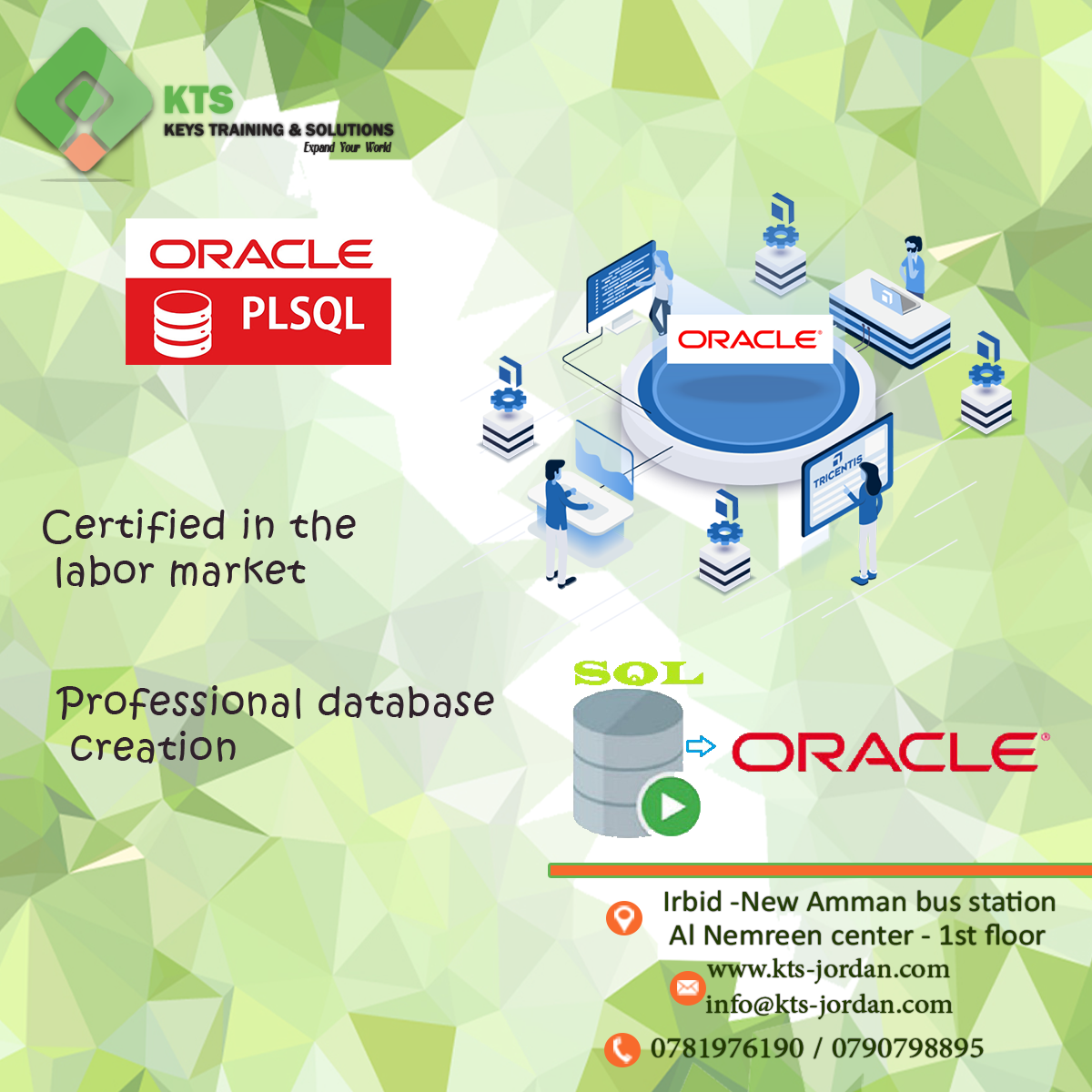 KTS
KEYS TRAINING & SOLUTIONS
Expand Your World

ORACLE
PLSQL

ORACLE

TRICENTIS

Certified in the labor market

Professional database creation

SQL

ORACLE

Irbid -New Amman bus station
Al Nemreen center - 1st floor
www.kts-jordan.com
info@kts-jordan.com
0781976190 / 0790798895